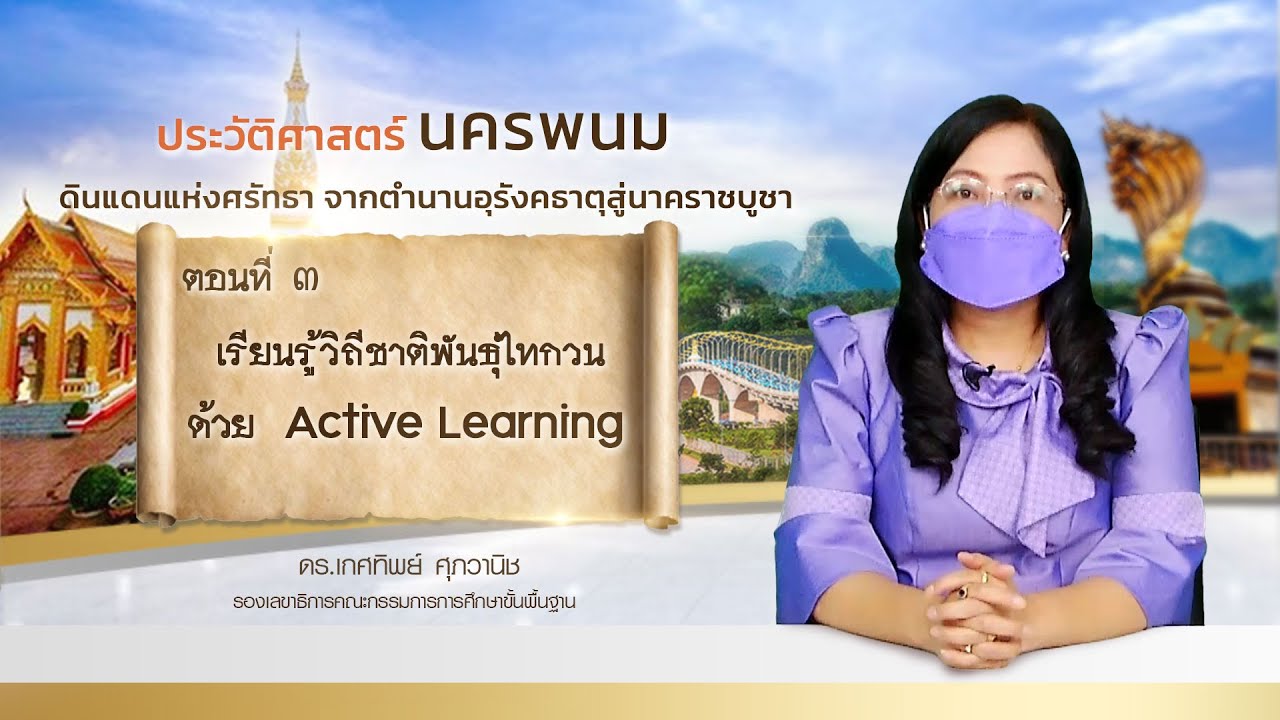 ประวัติศาสตร์ นครพนม

ดินแดนแห่งศรัทธา จากตำนานอุรังคธาตุสู่นาคราชบูชา

ตอนที่ ๓

เรียนรู้วิถีชาติพันธุ์ไทกวน

ด้วย Active Learning

ดร.เกศทิพย์ ศุภวานิช
รองเลขาธิการคณะกรรมการการศึกษาขั้นพื้นฐาน